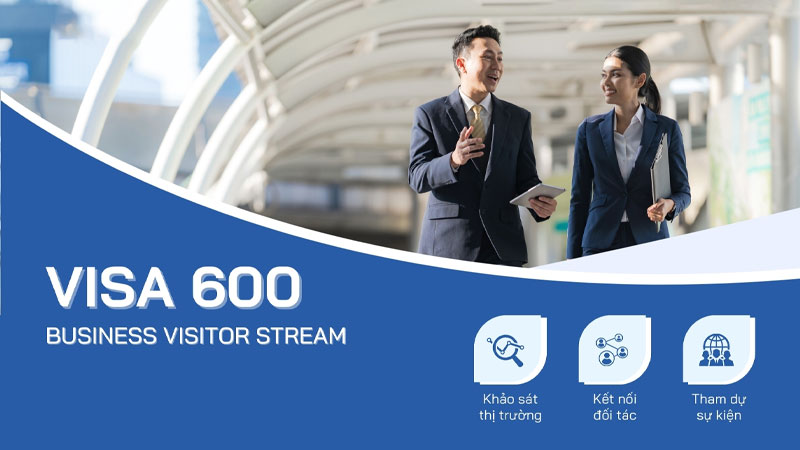 VISA 600
BUSINESS VISITOR STREAM

Khảo sát thị trường

Kết nối đối tác

Tham dự sự kiện